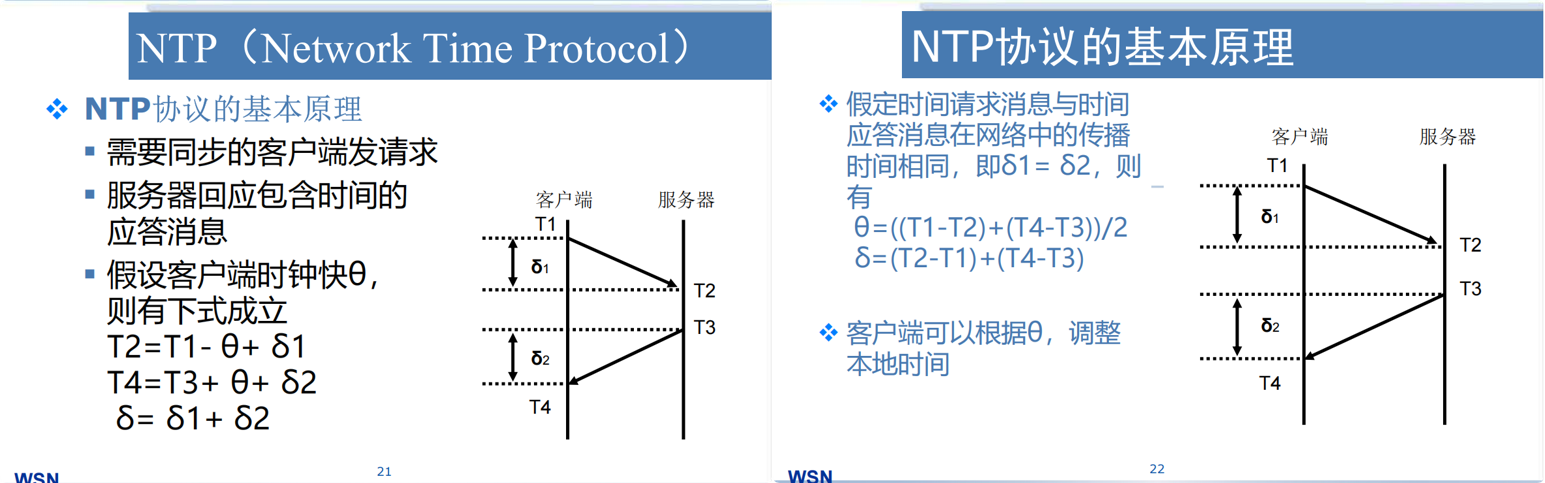 NTP（Network Time Protocol）

❖ NTP协议的基本原理
▪ 需要同步的客户端发请求
▪ 服务器回应包含时间的应答消息
▪ 假设客户端时钟快θ，则有下式成立
T2=T1- θ+ δ1
T4=T3+ θ+ δ2
δ= δ1+ δ2

客户端 服务器
T1
$\delta_1$
T2
T3
$\delta_2$
T4

WSN 21

NTP协议的基本原理

❖ 假定时间请求消息与时间应答消息在网络中的传播时间相同，即δ1= δ2，则有
θ=((T1-T2)+(T4-T3))/2
δ=(T2-T1)+(T4-T3)

❖ 客户端可以根据θ，调整本地时间

客户端 服务器
T1
$\delta_1$
T2
T3
$\delta_2$
T4

WSN 22